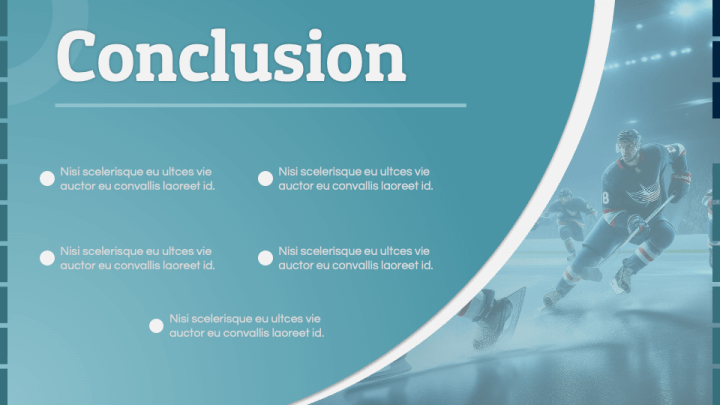 Conclusion

Nisi scelerisque eu ultces vie auctor eu convallis laoreet id.

Nisi scelerisque eu ultces vie auctor eu convallis laoreet id.

Nisi scelerisque eu ultces vie auctor eu convallis laoreet id.

Nisi scelerisque eu ultces vie auctor eu convallis laoreet id.

Nisi scelerisque eu ultces vie auctor eu convallis laoreet id.